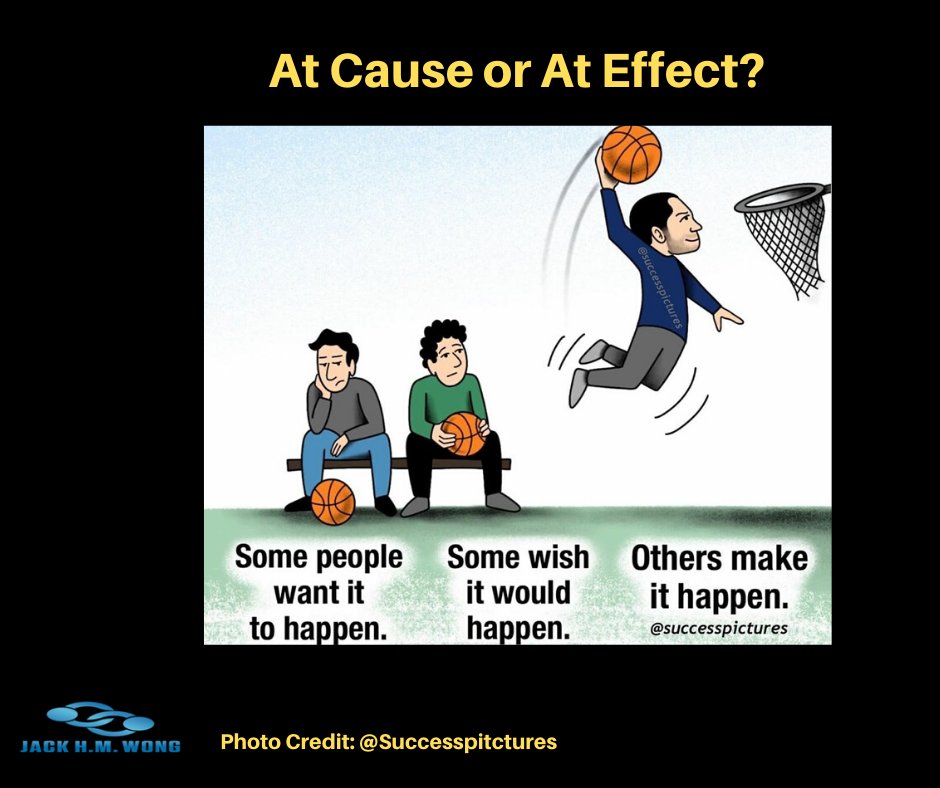 At Cause or At Effect?

@successpictures

Some people want it to happen.

Some wish it would happen.

Others make it happen.

@successpictures

JACK H.M. WONG

Photo Credit: @Successpitctures